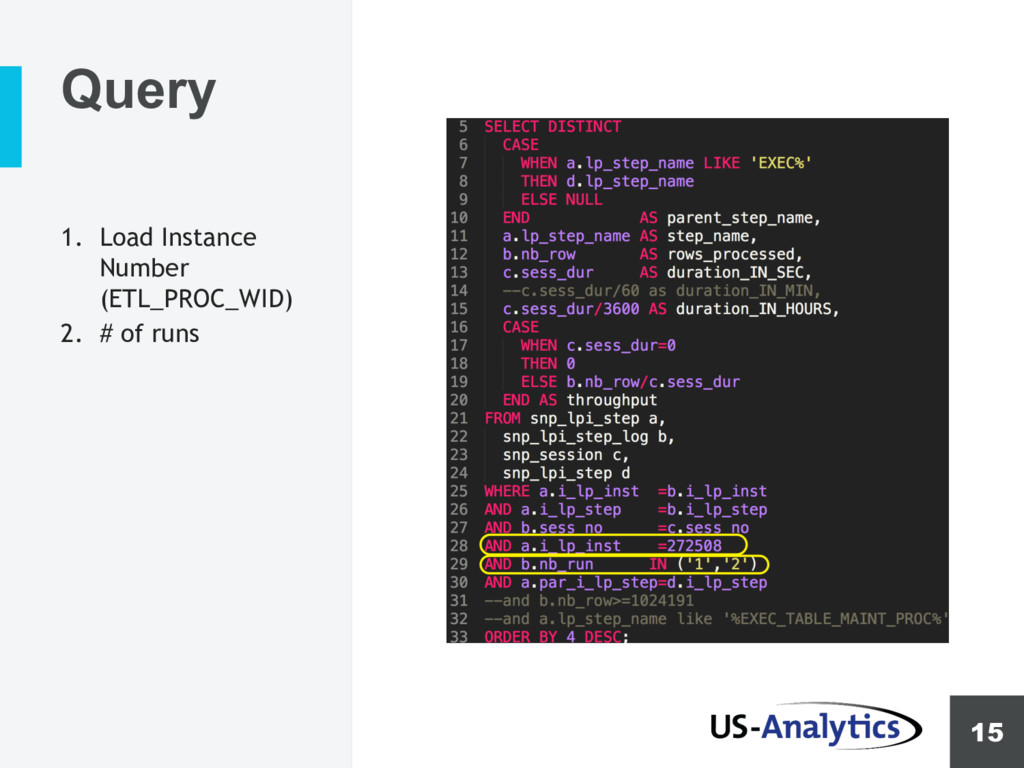 Query

1. Load Instance Number (ETL_PROC_WID)
2. # of runs

5 SELECT DISTINCT
6 CASE
7 WHEN a.lp_step_name LIKE 'EXEC%'
8 THEN d.lp_step_name
9 ELSE NULL
10 END AS parent_step_name,
11 a.lp_step_name AS step_name,
12 b.nb_row AS rows_processed,
13 c.sess_dur AS duration_IN_SEC,
14 --c.sess_dur/60 as duration_IN_MIN,
15 c.sess_dur/3600 AS duration_IN_HOURS,
16 CASE
17 WHEN c.sess_dur=0
18 THEN 0
19 ELSE b.nb_row/c.sess_dur
20 END AS throughput
21 FROM snp_lpi_step a,
22 snp_lpi_step_log b,
23 snp_session c,
24 snp_lpi_step d
25 WHERE a.i_lp_inst =b.i_lp_inst
26 AND a.i_lp_step =b.i_lp_step
27 AND b.sess_no =c.sess_no
28 AND a.i_lp_inst =272508
29 AND b.nb_run IN ('1','2')
30 AND a.par_i_lp_step=d.i_lp_step
31 --and b.nb_row>=1024191
32 --and a.lp_step_name like '%EXEC_TABLE_MAINT_PROC%'
33 ORDER BY 4 DESC;

US-Analytics

15